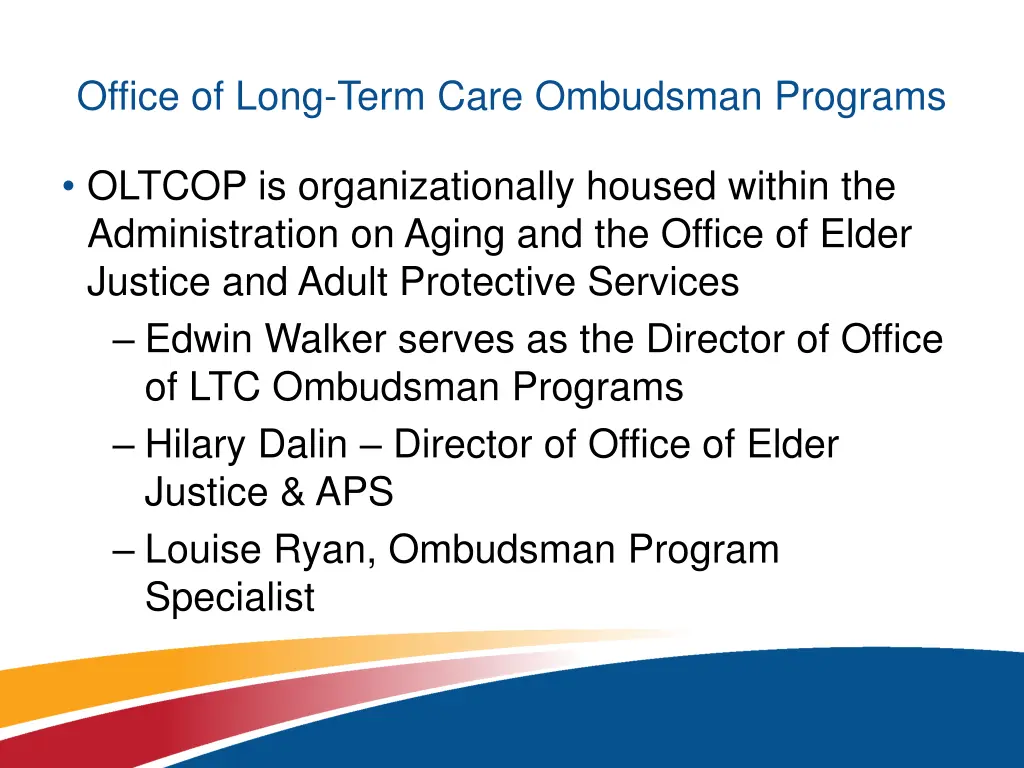 Office of Long-Term Care Ombudsman Programs

• OLTCOP is organizationally housed within the Administration on Aging and the Office of Elder Justice and Adult Protective Services
– Edwin Walker serves as the Director of Office of LTC Ombudsman Programs
– Hilary Dalin – Director of Office of Elder Justice & APS
– Louise Ryan, Ombudsman Program Specialist